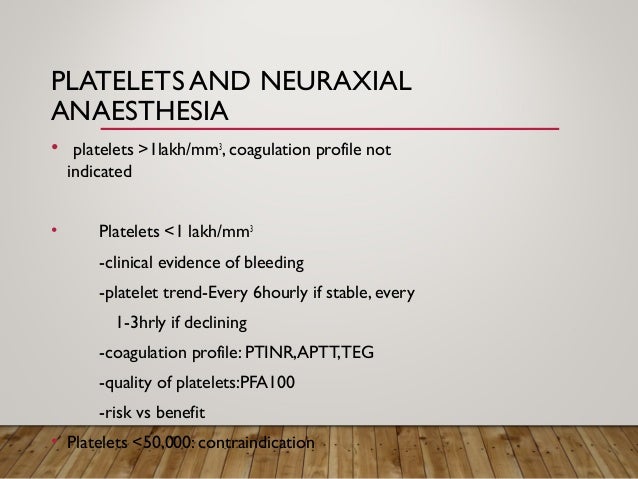 PLATELETS AND NEURAXIAL ANAESTHESIA

• platelets >1lakh/mm$^3$, coagulation profile not indicated

• Platelets <1 lakh/mm$^3$

-clinical evidence of bleeding

-platelet trend-Every 6hourly if stable, every 1-3hrly if declining

-coagulation profile: PTINR,APTT,TEG

-quality of platelets:PFA100

-risk vs benefit

• Platelets <50,000: contraindication